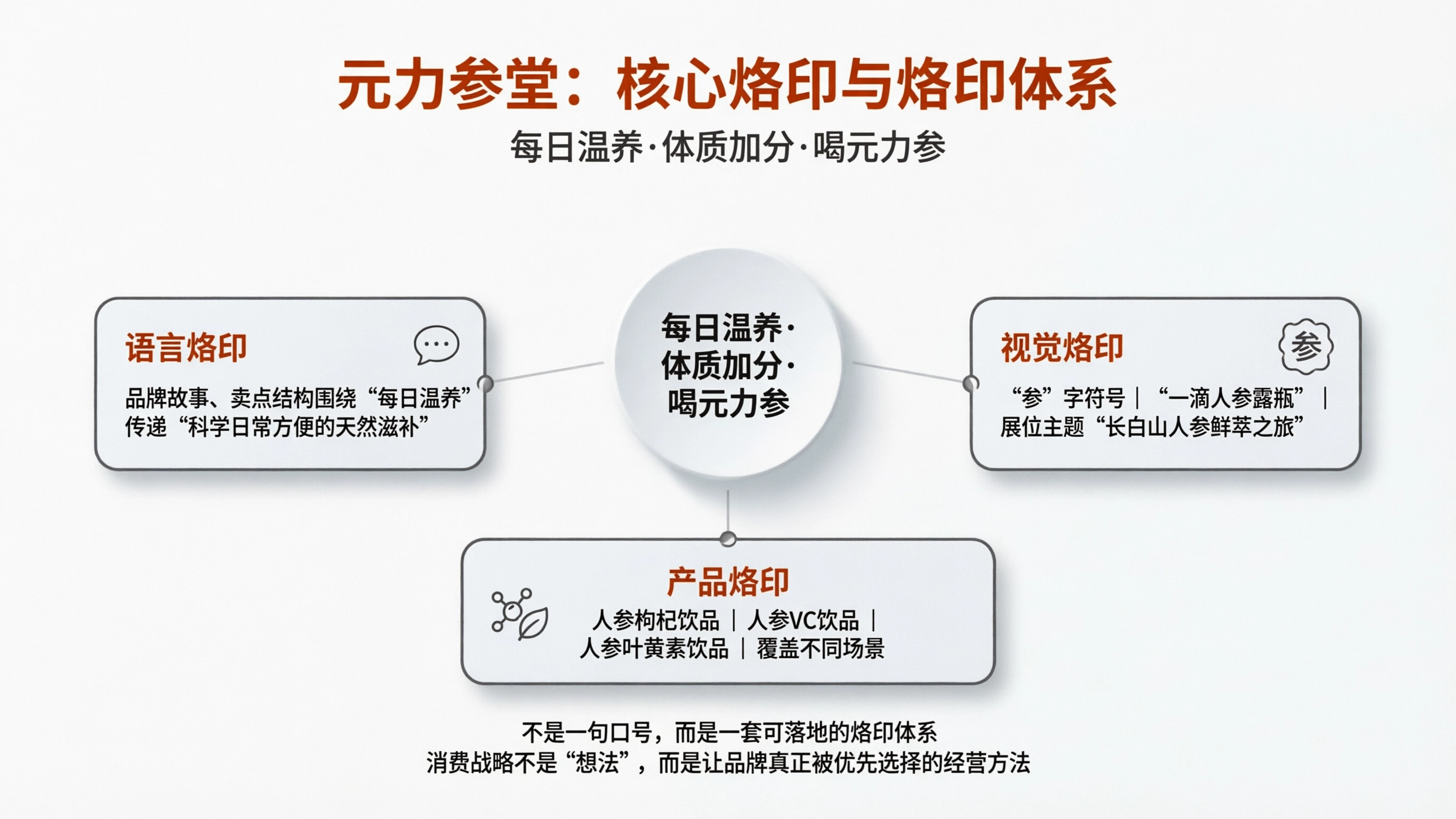 元力参堂：核心烙印与烙印体系

每日温养·体质加分·喝元力参

语言烙印

品牌故事、卖点结构围绕“每日温养”传递“科学日常方便的天然滋补”

每日温养·体质加分·喝元力参

视觉烙印

参

“参”字符号｜“一滴人参露瓶”｜展位主题“长白山人参鲜萃之旅”

产品烙印

人参枸杞饮品｜人参VC饮品｜人参叶黄素饮品｜覆盖不同场景

不是一句口号，而是一套可落地的烙印体系
消费战略不是“想法”，而是让品牌真正被优先选择的经营方法